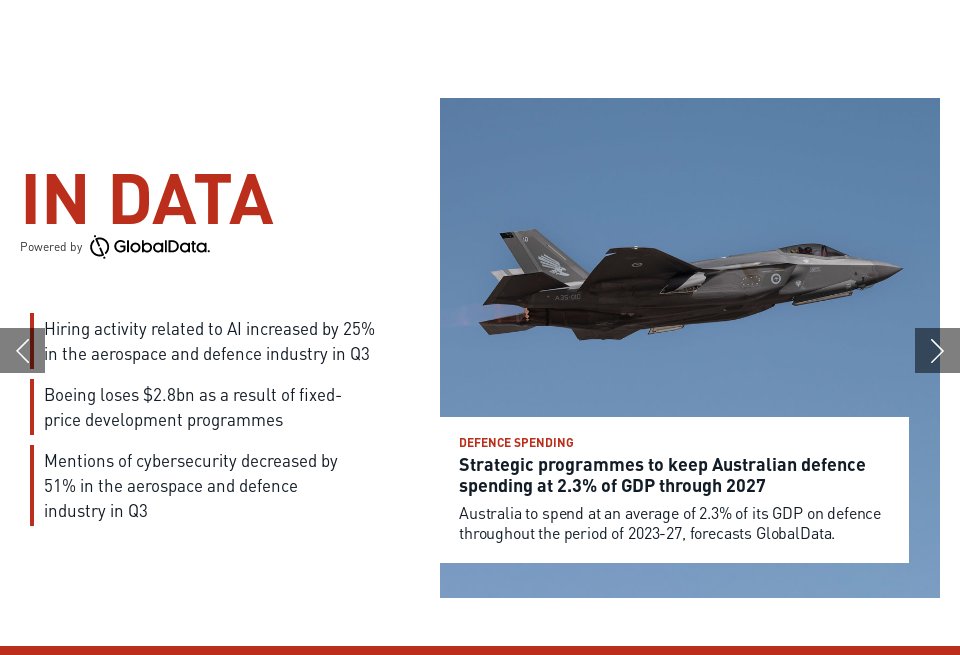 IN DATA

Powered by GlobalData.

Hiring activity related to AI increased by 25% in the aerospace and defence industry in Q3

Boeing loses $2.8bn as a result of fixed-price development programmes

Mentions of cybersecurity decreased by 51% in the aerospace and defence industry in Q3

A35-010

DEFENCE SPENDING

Strategic programmes to keep Australian defence spending at 2.3% of GDP through 2027

Australia to spend at an average of 2.3% of its GDP on defence throughout the period of 2023-27, forecasts GlobalData.